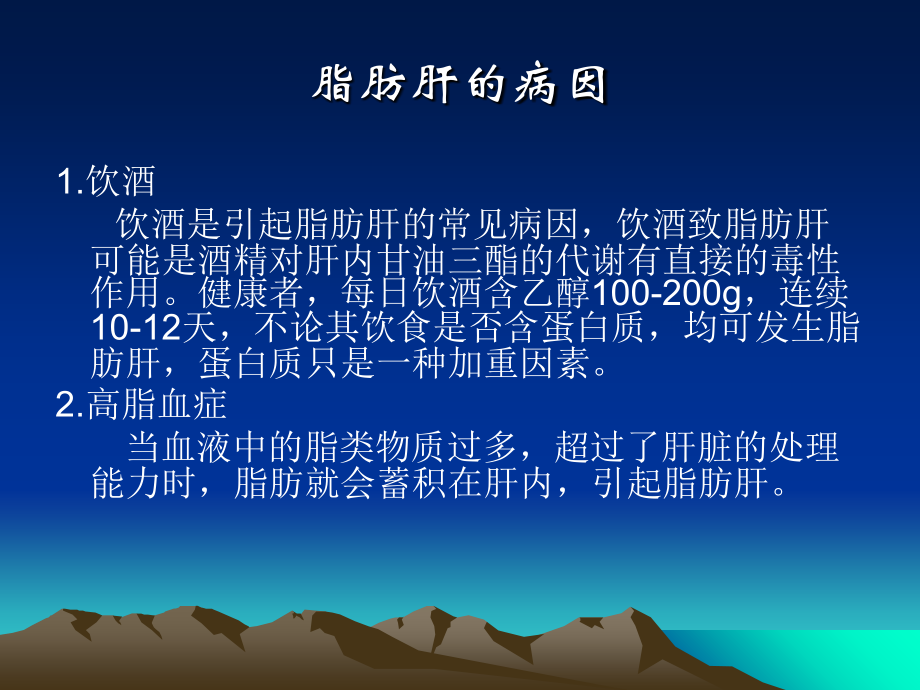 脂肪肝的病因

1.饮酒

饮酒是引起脂肪肝的常见病因，饮酒致脂肪肝可能是酒精对肝内甘油三酯的代谢有直接的毒性作用。健康者，每日饮酒含乙醇100-200g，连续10-12天，不论其饮食是否含蛋白质，均可发生脂肪肝，蛋白质只是一种加重因素。

2.高脂血症

当血液中的脂类物质过多，超过了肝脏的处理能力时，脂肪就会蓄积在肝内，引起脂肪肝。